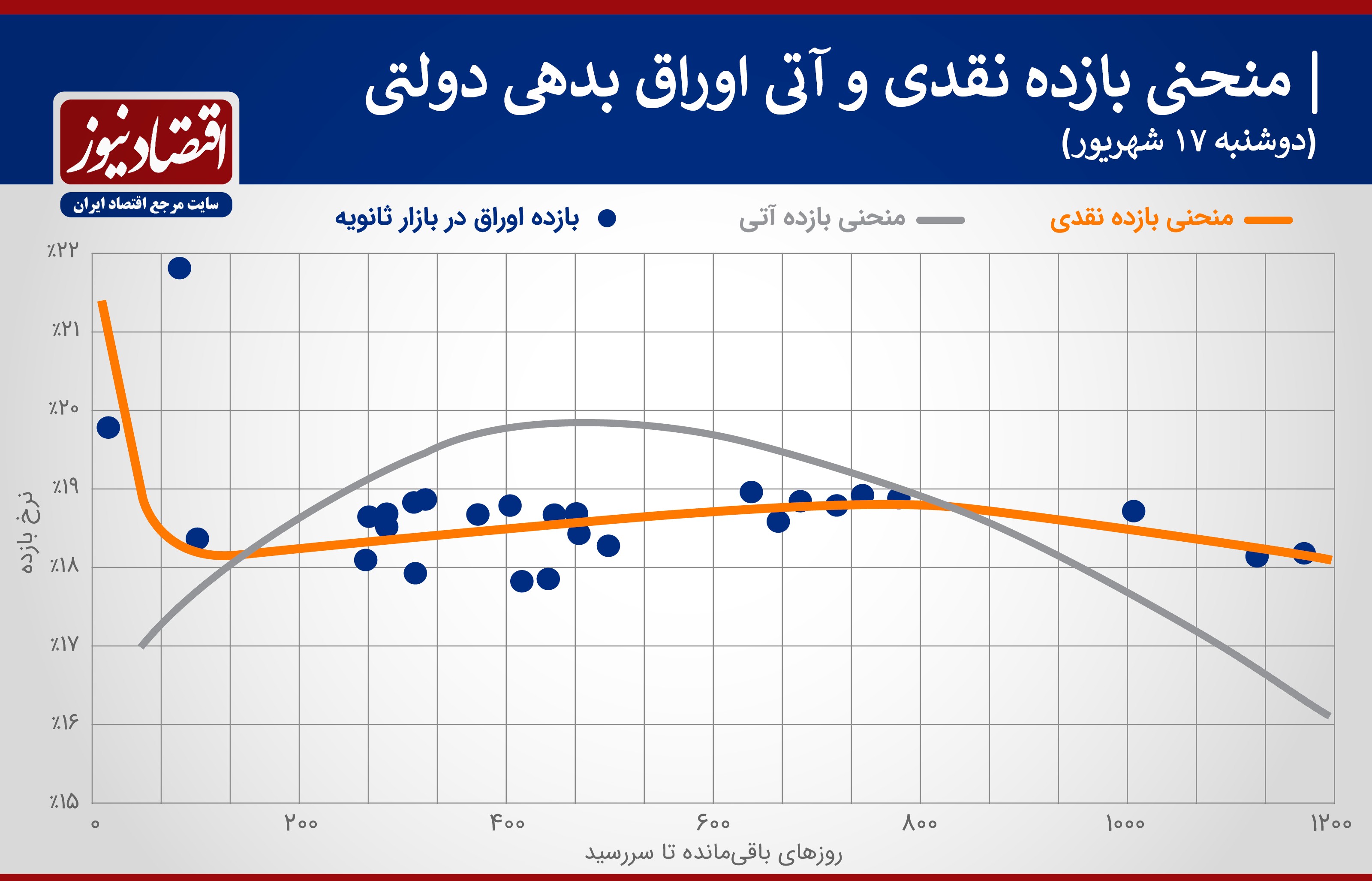 | منحنی بازده نقدی و آتی اوراق بدهی دولتی
(دوشنبه ۱۷ شهریور)

اقتصادنیوز
سایت مرجع اقتصاد ایران

منحنی بازده نقدی
منحنی بازده آتی
بازده اوراق در بازار ثانویه

٪۲۲
٪۲۱
٪۲۰
٪۱۹
٪۱۸
٪۱۷
٪۱۶
٪۱۵

نرخ بازده

۰
۲۰۰
۴۰۰
۶۰۰
۸۰۰
۱۰۰۰
۱۲۰۰

روزهای باقی‌مانده تا سررسید